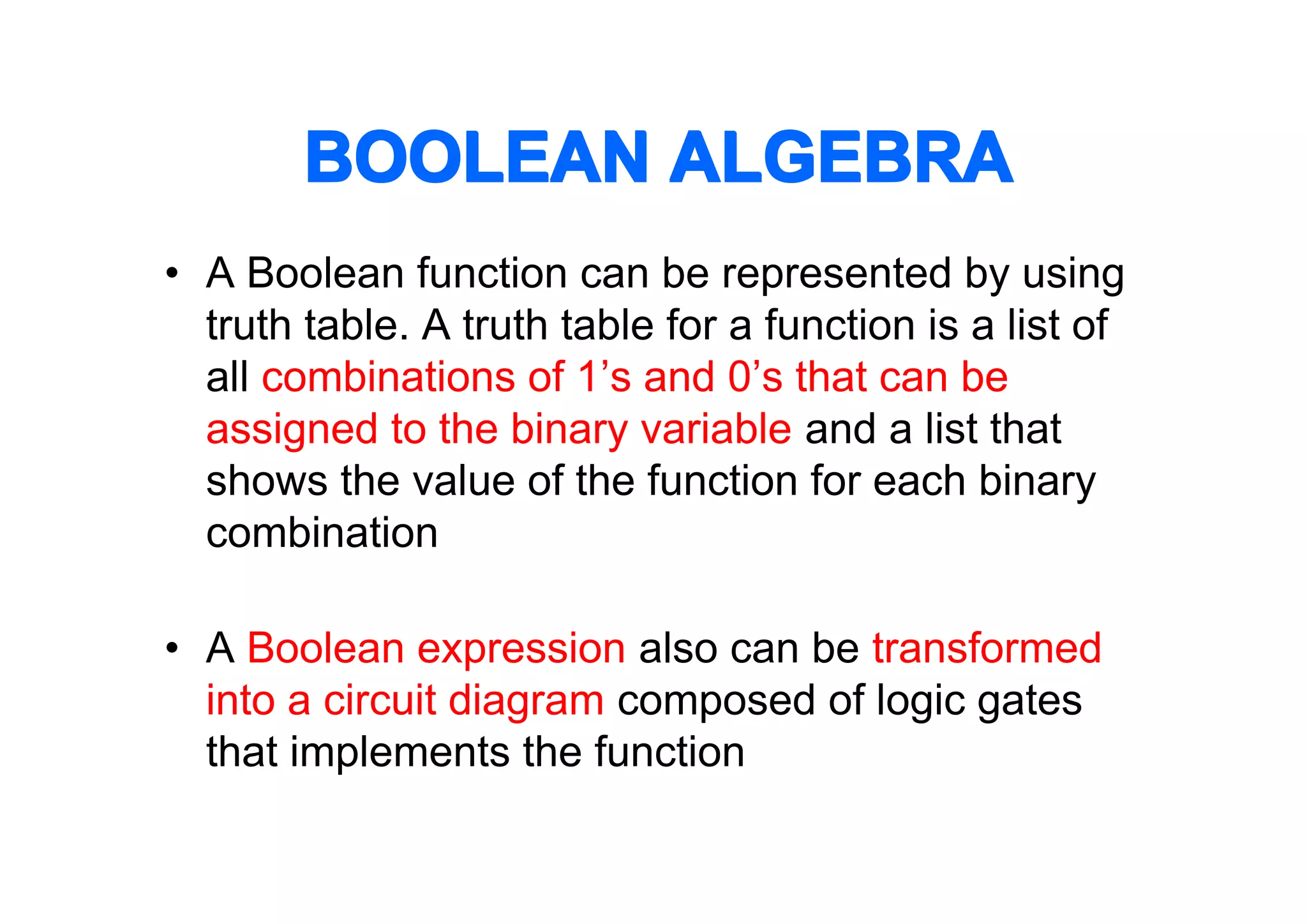 BOOLEAN ALGEBRA

• A Boolean function can be represented by using truth table. A truth table for a function is a list of all combinations of 1’s and 0’s that can be assigned to the binary variable and a list that shows the value of the function for each binary combination

• A Boolean expression also can be transformed into a circuit diagram composed of logic gates that implements the function